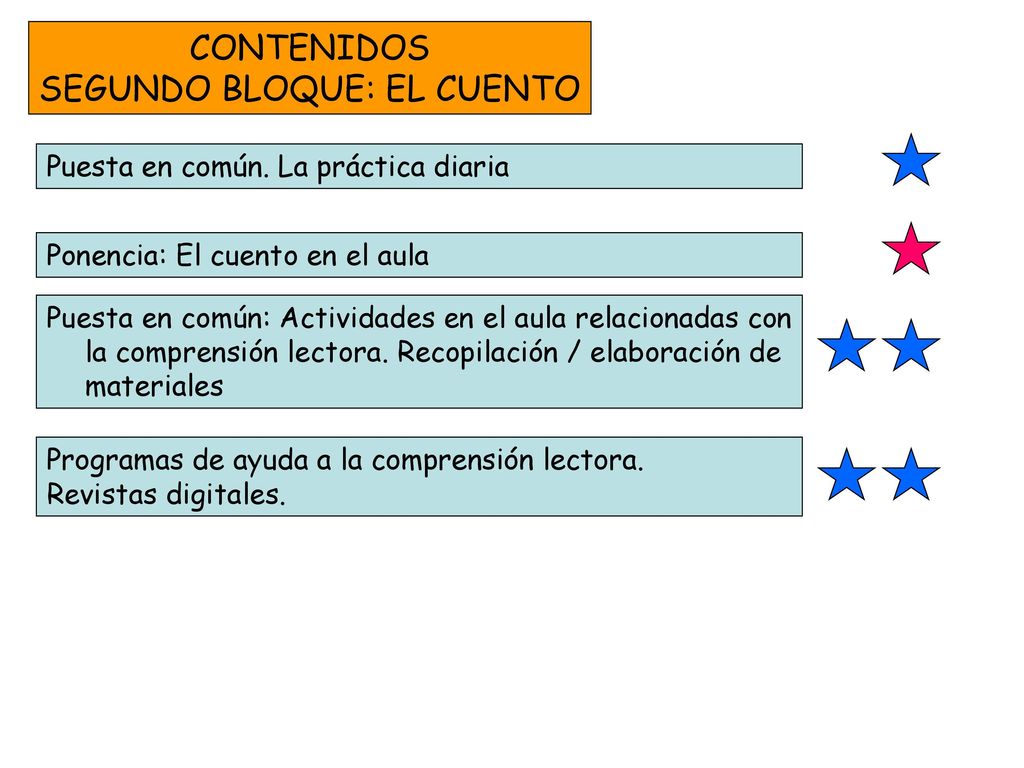 CONTENIDOS
SEGUNDO BLOQUE: EL CUENTO

Puesta en común. La práctica diaria

Ponencia: El cuento en el aula

Puesta en común: Actividades en el aula relacionadas con la comprensión lectora. Recopilación / elaboración de materiales

Programas de ayuda a la comprensión lectora.
Revistas digitales.